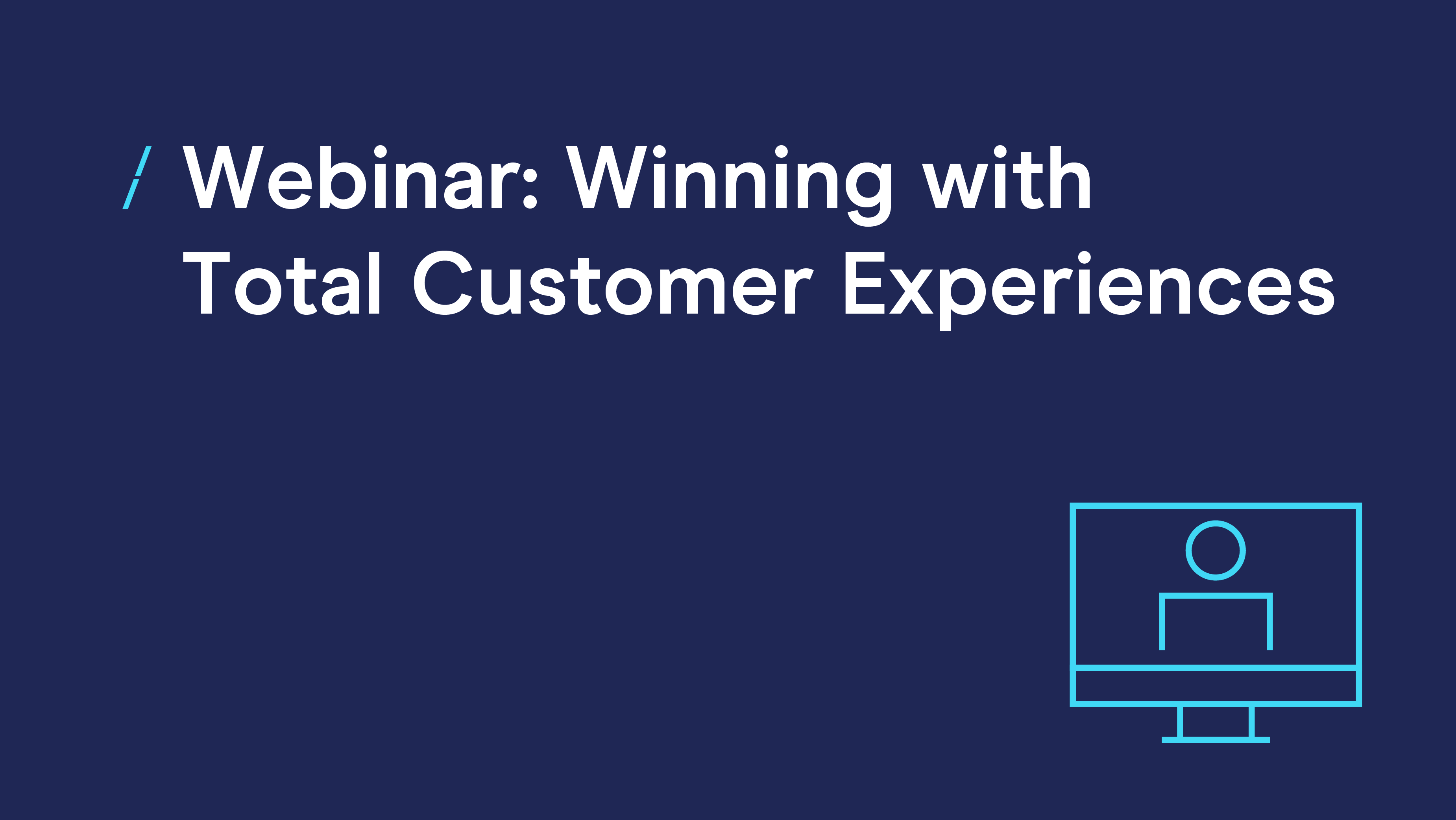 / Webinar: Winning with Total Customer Experiences